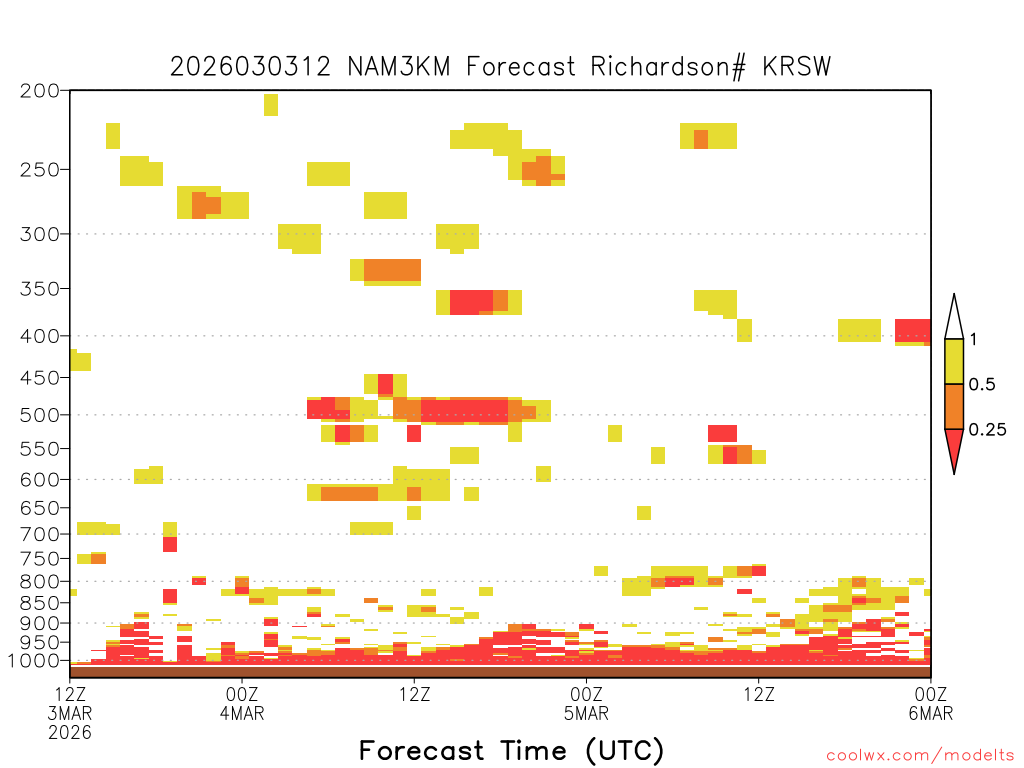 2026030312 NAM3KM Forecast Richardson# KRSW

200
250
300
350
400
450
500
550
600
650
700
750
800
850
900
950
1000

1
0.5
0.25

12Z
3MAR
2026

00Z
4MAR

12Z

00Z
5MAR

12Z

00Z
6MAR

Forecast Time (UTC)

coolwx.com/modelts